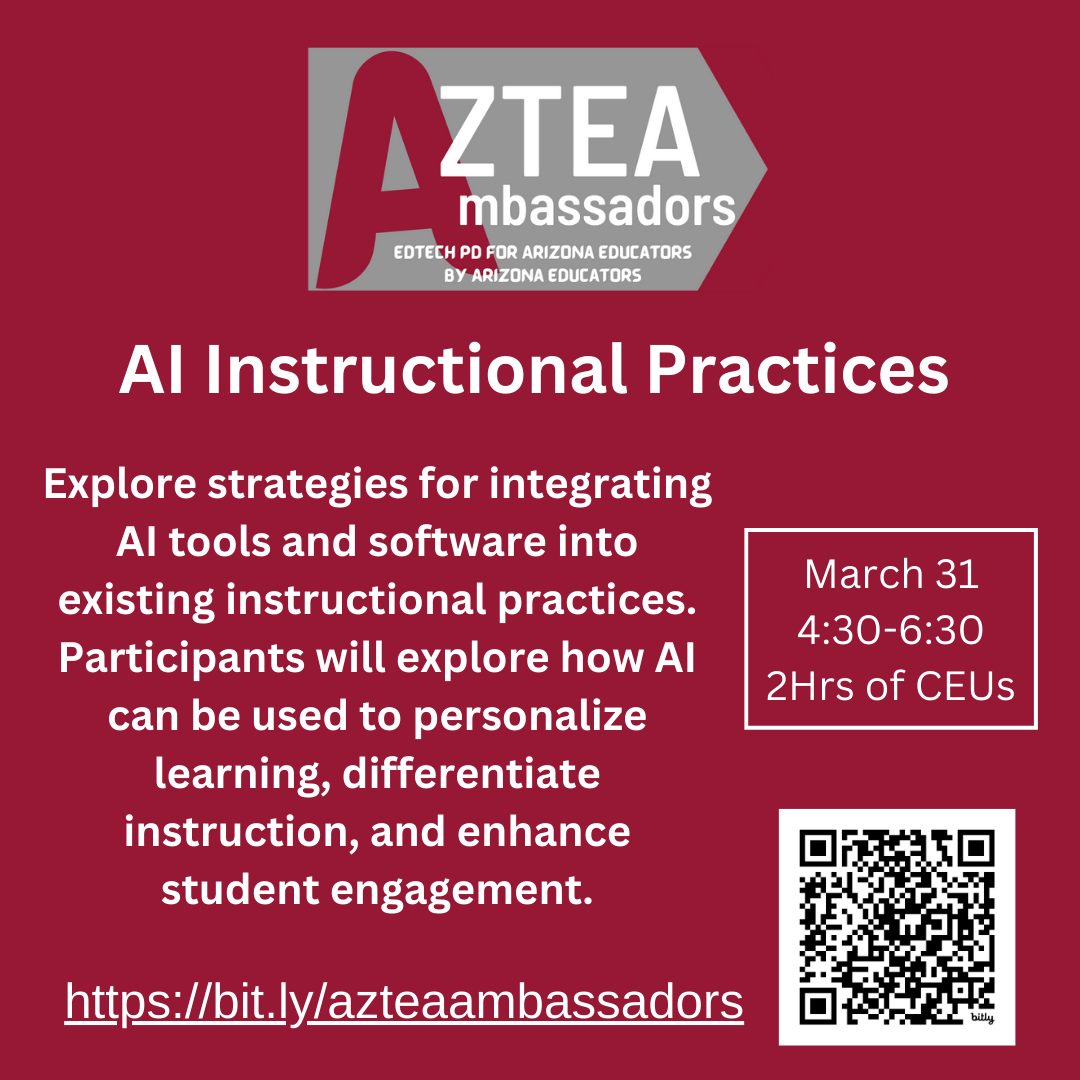 AZTEA
Ambassadors
EDTECH PD FOR ARIZONA EDUCATORS BY ARIZONA EDUCATORS

AI Instructional Practices

Explore strategies for integrating AI tools and software into existing instructional practices. Participants will explore how AI can be used to personalize learning, differentiate instruction, and enhance student engagement.

March 31
4:30-6:30
2Hrs of CEUs

https://bit.ly/azteaambassadors

bitly